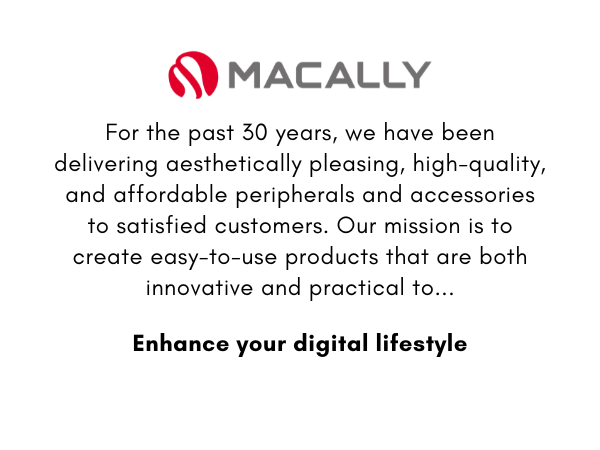 MACALLY

For the past 30 years, we have been delivering aesthetically pleasing, high-quality, and affordable peripherals and accessories to satisfied customers. Our mission is to create easy-to-use products that are both innovative and practical to...

Enhance your digital lifestyle